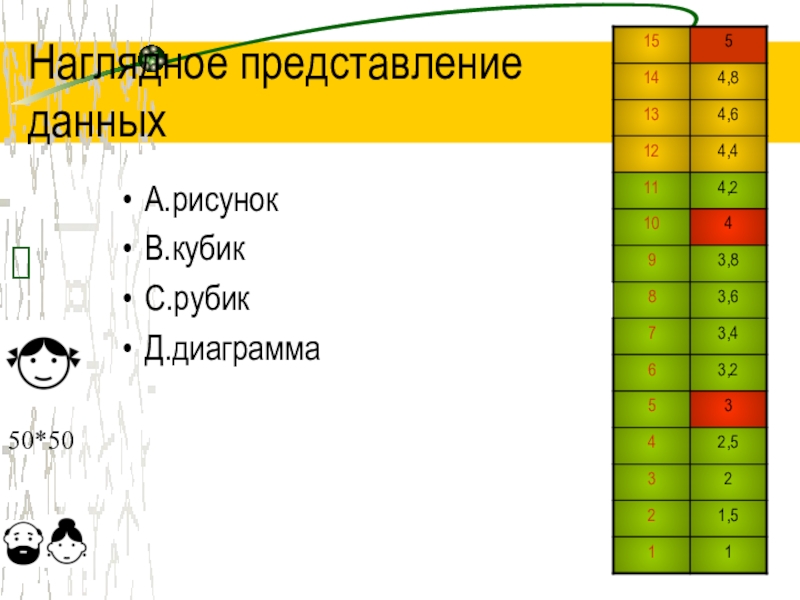 Наглядное представление данных

• А.рисунок
• В.кубик
• С.рубик
• Д.диаграмма

50*50

| 15 | 5 |
|---|---|
| 14 | 4,8 |
| 13 | 4,6 |
| 12 | 4,4 |
| 11 | 4,2 |
| 10 | 4 |
| 9 | 3,8 |
| 8 | 3,6 |
| 7 | 3,4 |
| 6 | 3,2 |
| 5 | 3 |
| 4 | 2,5 |
| 3 | 2 |
| 2 | 1,5 |
| 1 | 1 |